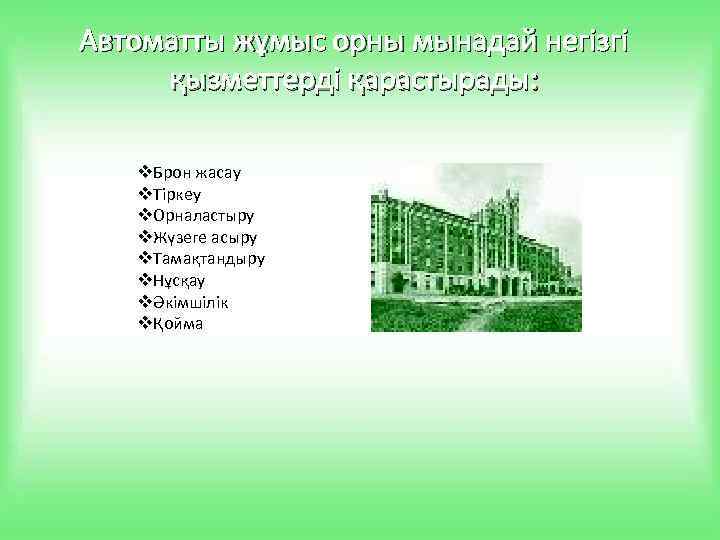 Автоматты жұмыс орны мынадай негізгі қызметтерді қарастырады:

❖Брон жасау
❖Тіркеу
❖Орналастыру
❖Жүзеге асыру
❖Тамақтандыру
❖Нұсқау
❖Әкімшілік
❖Қойма